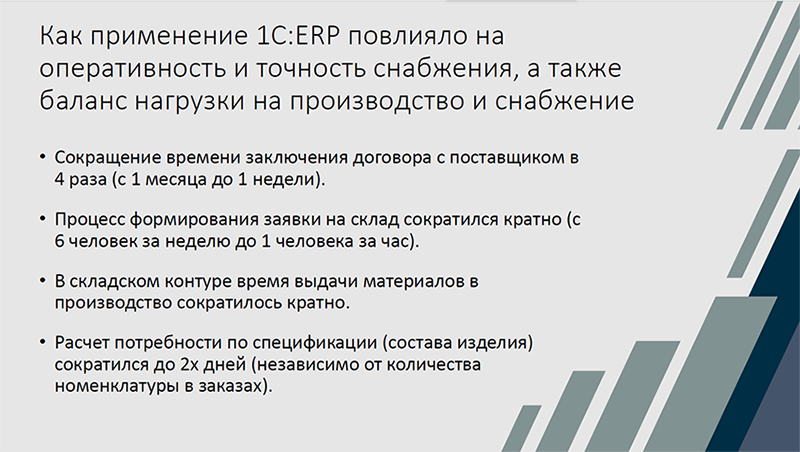 Как применение 1С:ERP повлияло на оперативность и точность снабжения, а также баланс нагрузки на производство и снабжение

• Сокращение времени заключения договора с поставщиком в 4 раза (с 1 месяца до 1 недели).

• Процесс формирования заявки на склад сократился кратно (с 6 человек за неделю до 1 человека за час).

• В складском контуре время выдачи материалов в производство сократилось кратно.

• Расчет потребности по спецификации (состава изделия) сократился до 2х дней (независимо от количества номенклатуры в заказах).